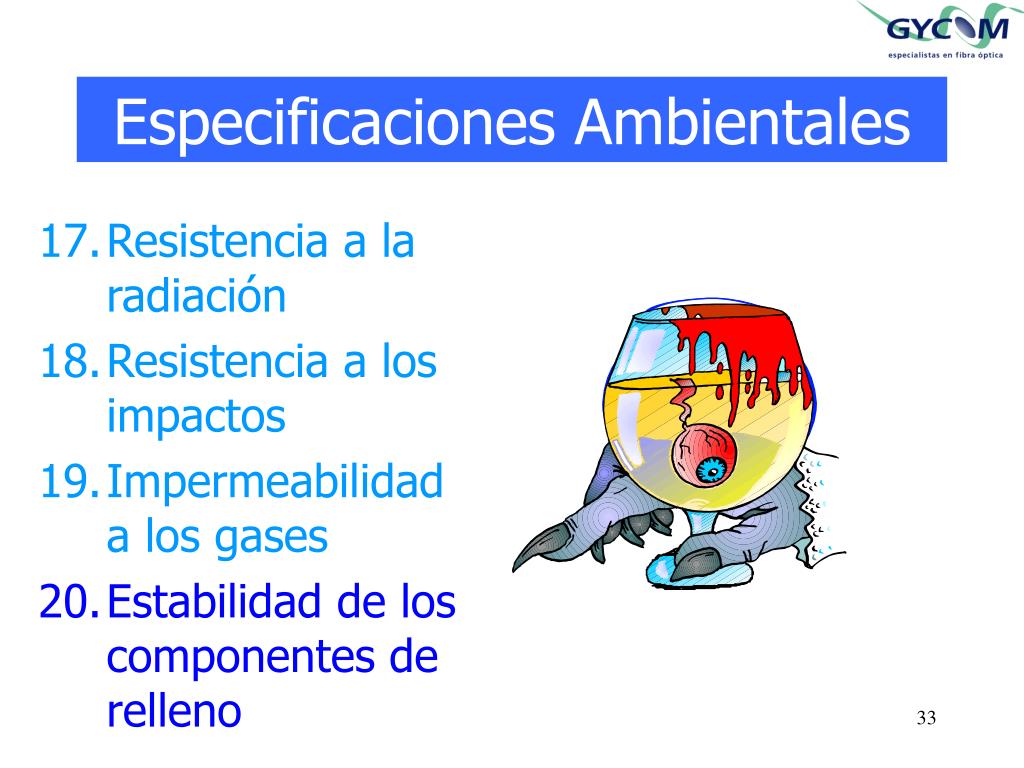 GYCOM
especialistas en fibra óptica

Especificaciones Ambientales

17. Resistencia a la radiación
18. Resistencia a los impactos
19. Impermeabilidad a los gases
20. Estabilidad de los componentes de relleno

33